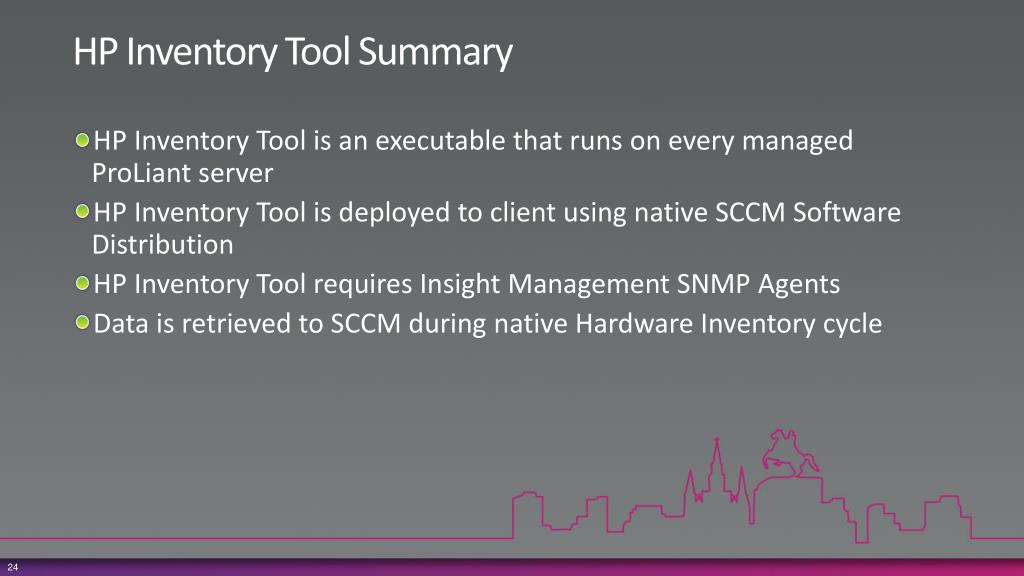 HP Inventory Tool Summary

HP Inventory Tool is an executable that runs on every managed ProLiant server

HP Inventory Tool is deployed to client using native SCCM Software Distribution

HP Inventory Tool requires Insight Management SNMP Agents

Data is retrieved to SCCM during native Hardware Inventory cycle

24